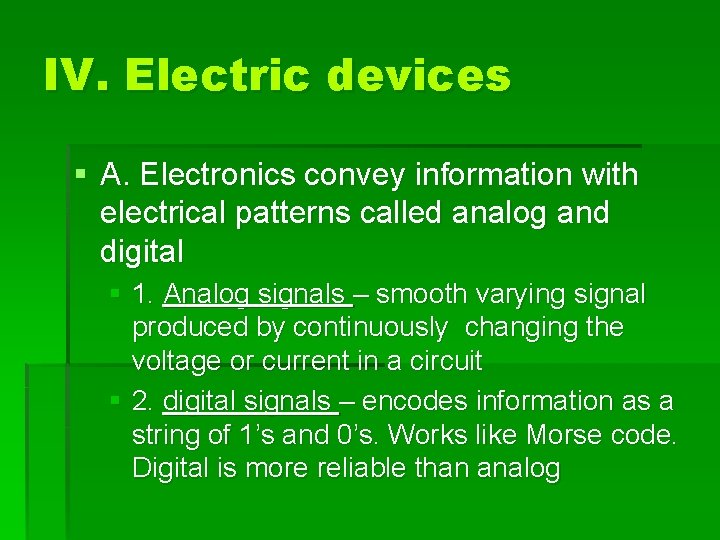 IV. Electric devices

A. Electronics convey information with electrical patterns called analog and digital

1. Analog signals – smooth varying signal produced by continuously changing the voltage or current in a circuit

2. digital signals – encodes information as a string of 1's and 0's. Works like Morse code. Digital is more reliable than analog